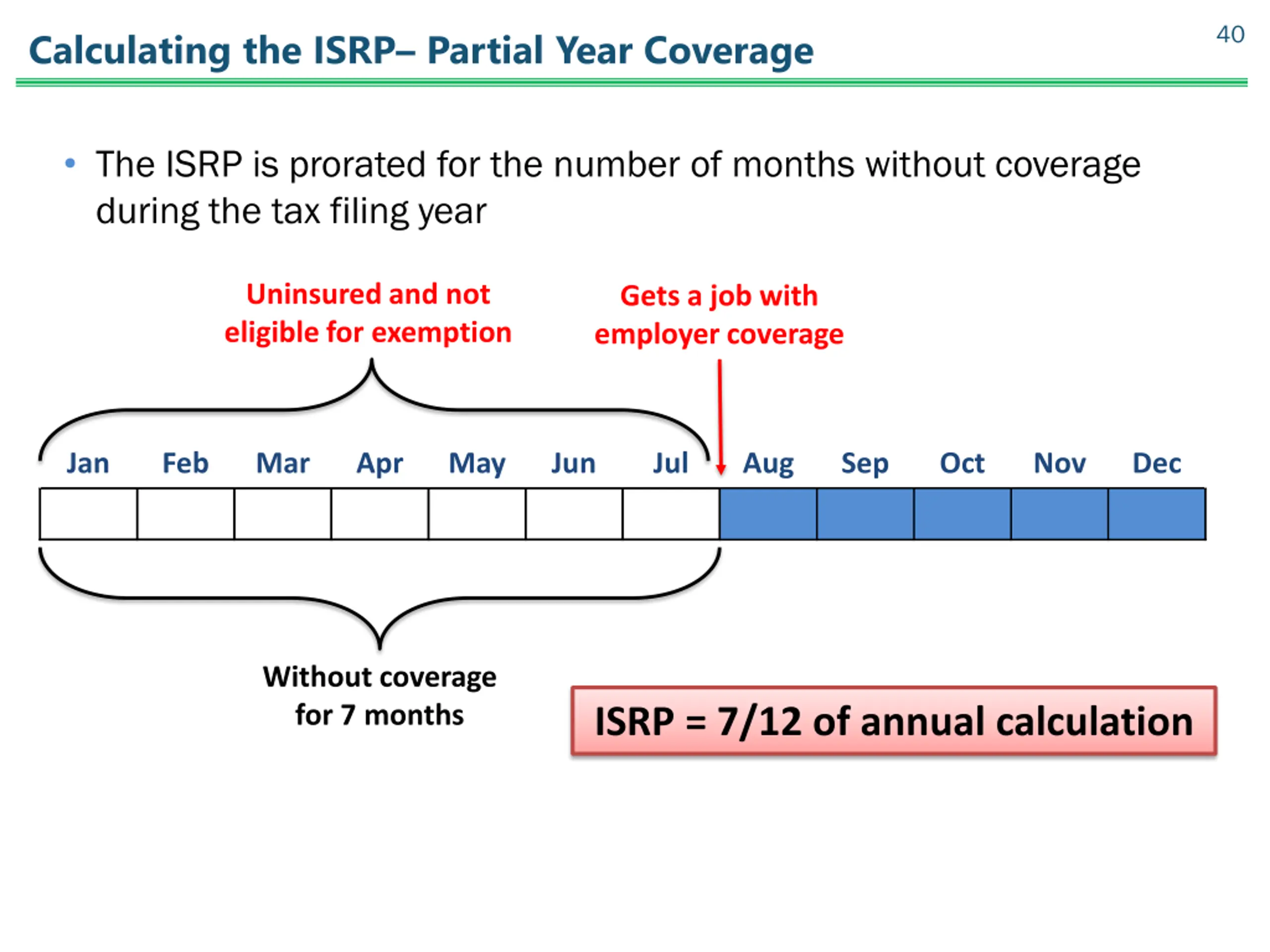 Calculating the ISRP– Partial Year Coverage

40

• The ISRP is prorated for the number of months without coverage during the tax filing year

Uninsured and not eligible for exemption

Gets a job with employer coverage

Jan Feb Mar Apr May Jun Jul Aug Sep Oct Nov Dec

Without coverage for 7 months

ISRP = 7/12 of annual calculation